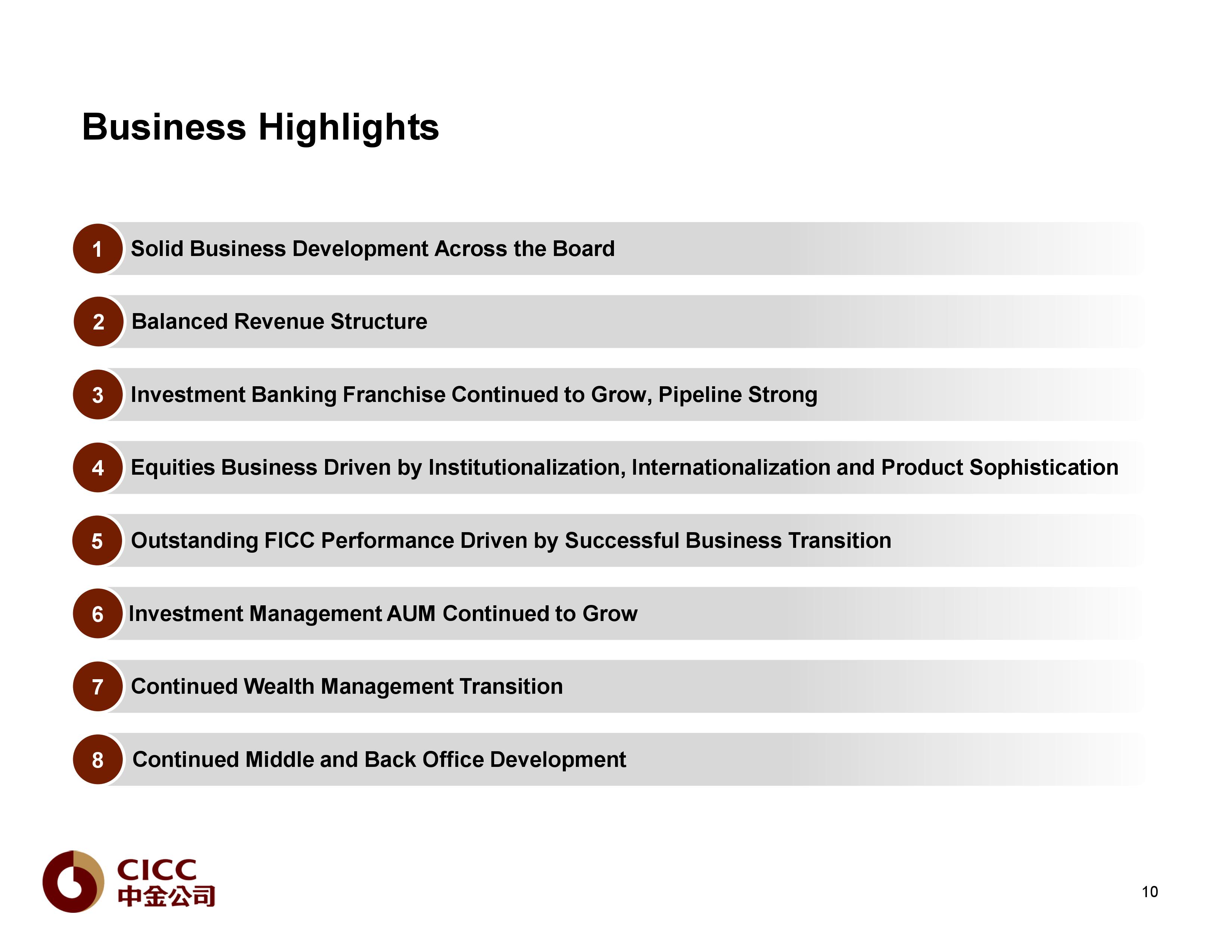 Business Highlights

1 Solid Business Development Across the Board

2 Balanced Revenue Structure

3 Investment Banking Franchise Continued to Grow, Pipeline Strong

4 Equities Business Driven by Institutionalization, Internationalization and Product Sophistication

5 Outstanding FICC Performance Driven by Successful Business Transition

6 Investment Management AUM Continued to Grow

7 Continued Wealth Management Transition

8 Continued Middle and Back Office Development

CICC
中金公司

10